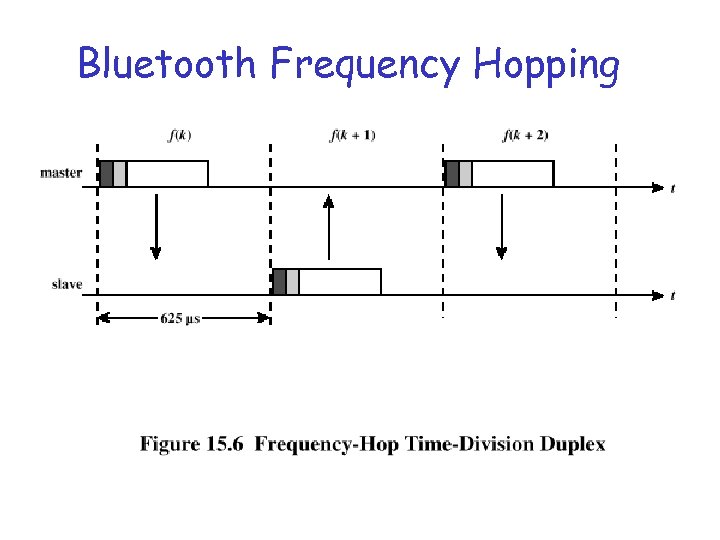 Bluetooth Frequency Hopping

$f(k)$

$f(k+1)$

$f(k+2)$

master

$t$

slave

$t$

625 µs

Figure 15.6 Frequency-Hop Time-Division Duplex